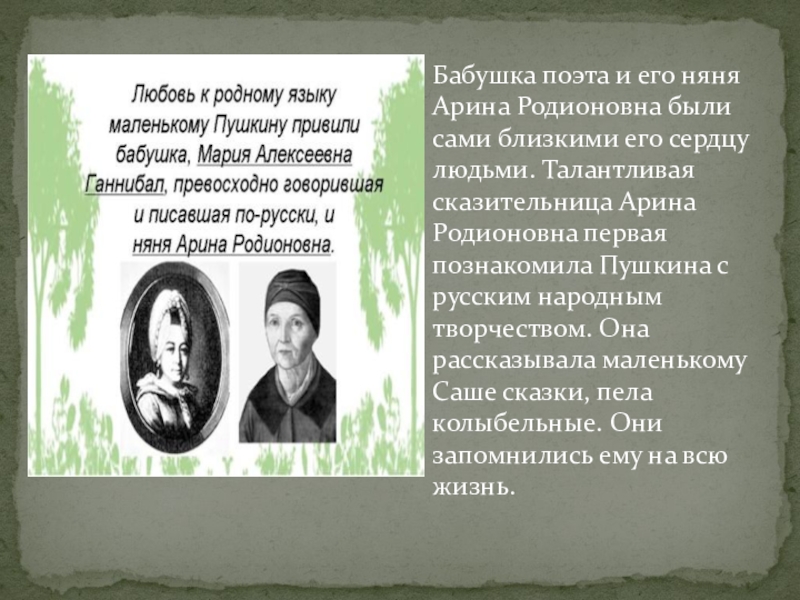 Любовь к родному языку маленькому Пушкину привили бабушка, Мария Алексеевна Ганнибал, превосходно говорившая и писавшая по-русски, и няня Арина Родионовна.

Бабушка поэта и его няня Арина Родионовна были сами близкими его сердцу людьми. Талантливая сказительница Арина Родионовна первая познакомила Пушкина с русским народным творчеством. Она рассказывала маленькому Саше сказки, пела колыбельные. Они запомнились ему на всю жизнь.